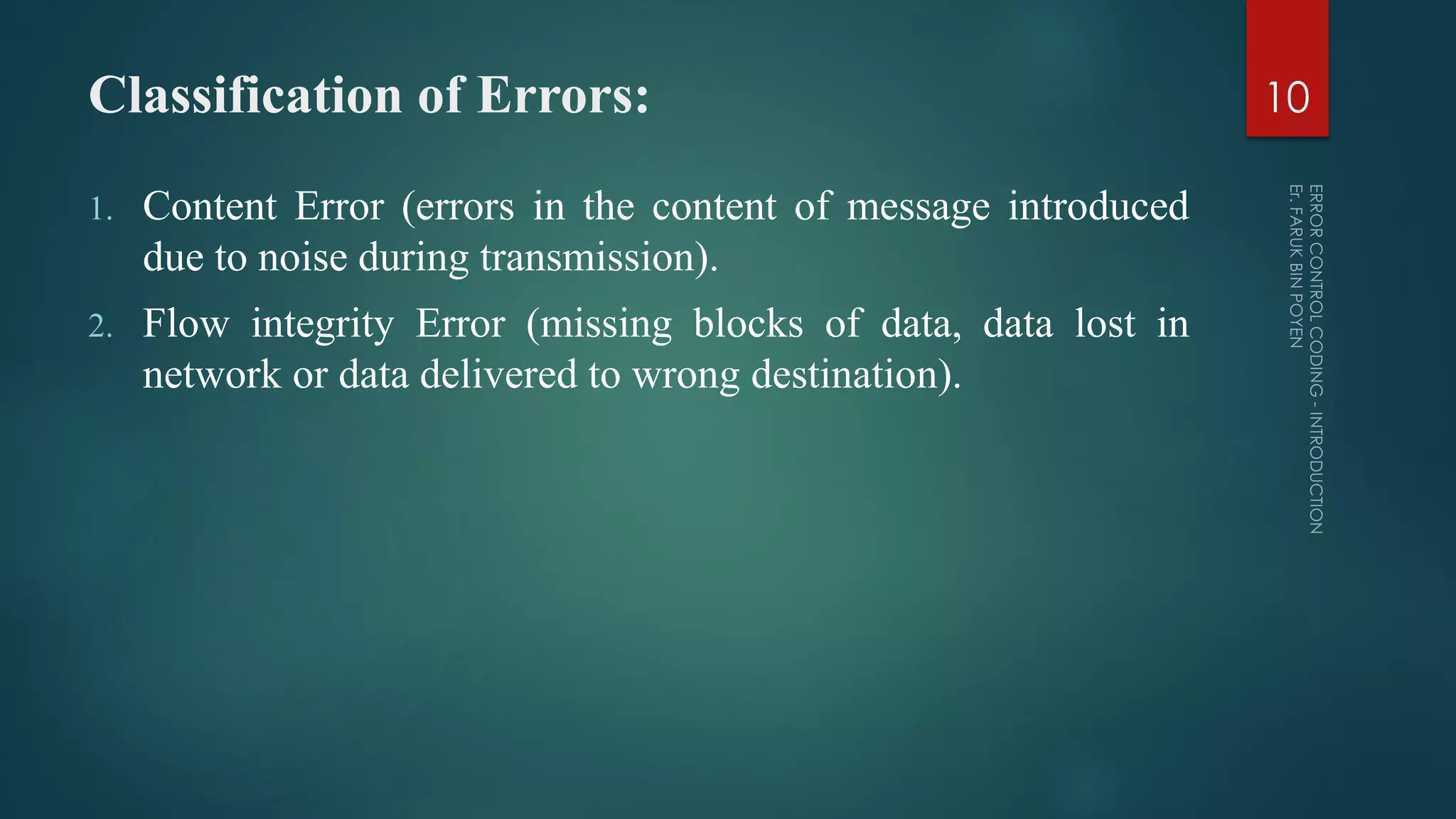 Classification of Errors:

10

1. Content Error (errors in the content of message introduced due to noise during transmission).

2. Flow integrity Error (missing blocks of data, data lost in network or data delivered to wrong destination).

ERROR CONTROL CODING - INTRODUCTION
Er. FARUK BIN POYEN